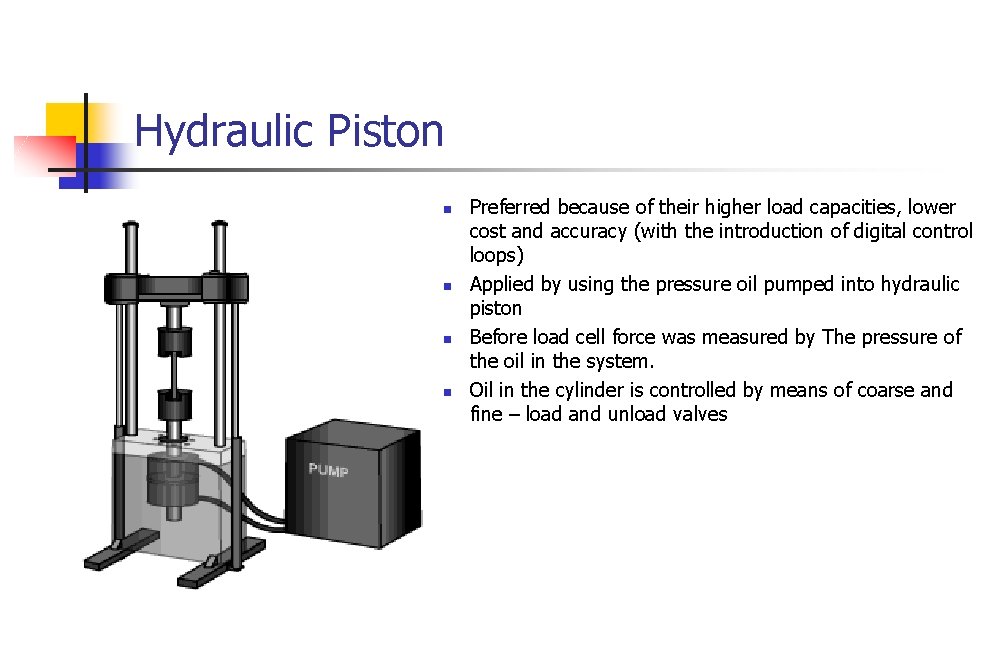 Hydraulic Piston

PUMP

- Preferred because of their higher load capacities, lower cost and accuracy (with the introduction of digital control loops)
- Applied by using the pressure oil pumped into hydraulic piston
- Before load cell force was measured by The pressure of the oil in the system.
- Oil in the cylinder is controlled by means of coarse and fine – load and unload valves